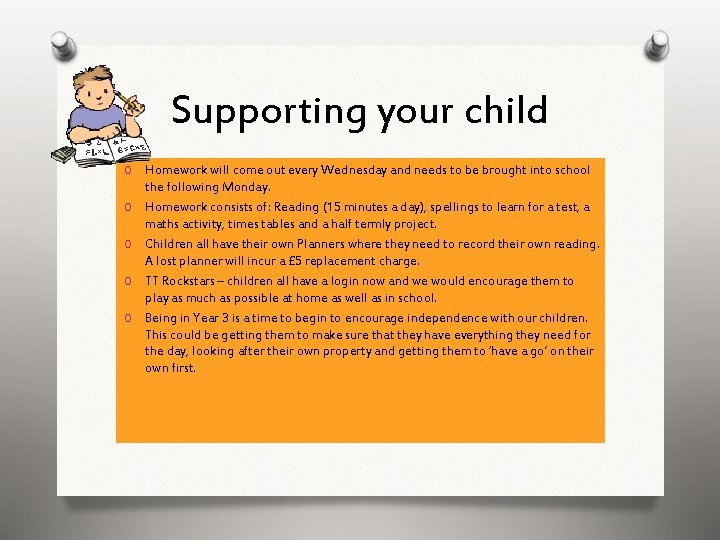 Supporting your child

O Homework will come out every Wednesday and needs to be brought into school the following Monday.

O Homework consists of: Reading (15 minutes a day), spellings to learn for a test, a maths activity, times tables and a half termly project.

O Children all have their own Planners where they need to record their own reading. A lost planner will incur a £5 replacement charge.

O TT Rockstars – children all have a login now and we would encourage them to play as much as possible at home as well as in school.

O Being in Year 3 is a time to begin to encourage independence with our children. This could be getting them to make sure that they have everything they need for the day, looking after their own property and getting them to 'have a go' on their own first.